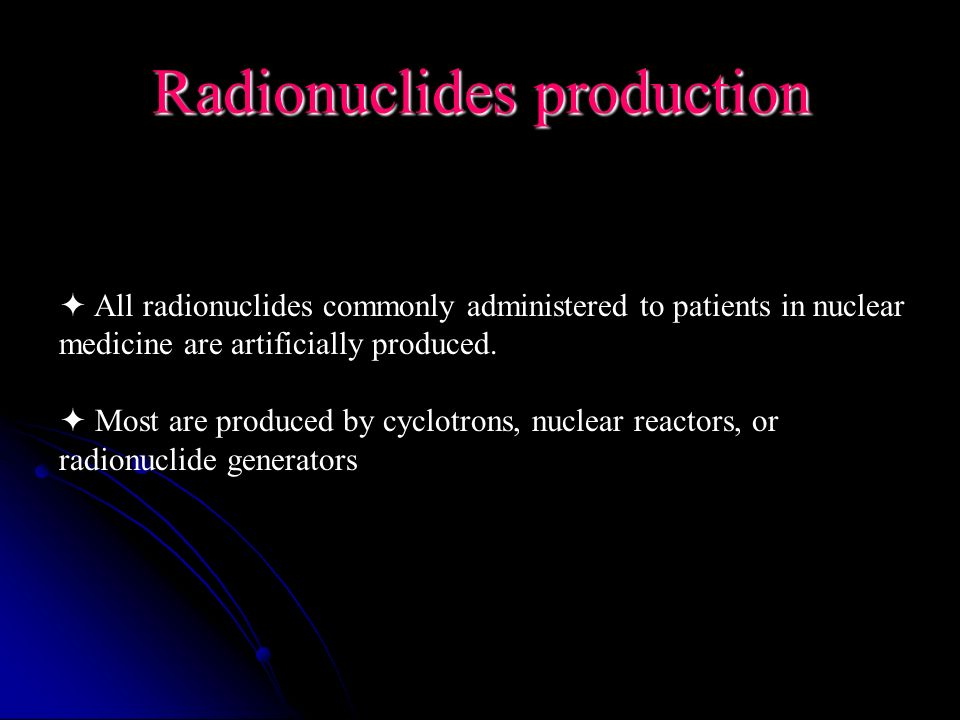 Radionuclides production

✦ All radionuclides commonly administered to patients in nuclear medicine are artificially produced.

✦ Most are produced by cyclotrons, nuclear reactors, or radionuclide generators